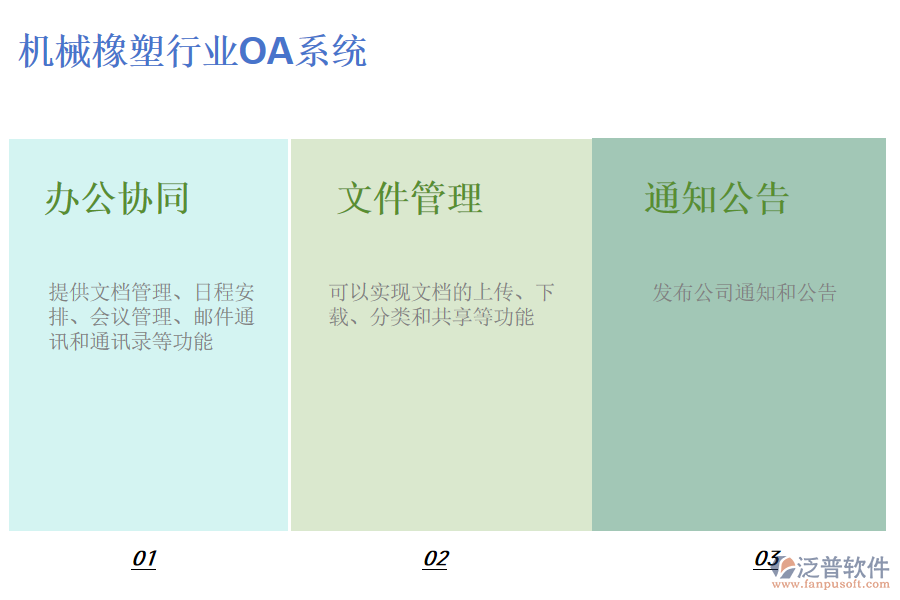 机械橡塑行业OA系统

办公协同

提供文档管理、日程安排、会议管理、邮件通讯和通讯录等功能

文件管理

可以实现文档的上传、下载、分类和共享等功能

通知公告

发布公司通知和公告

01

02

03

泛普软件
www.fanpusoft.com